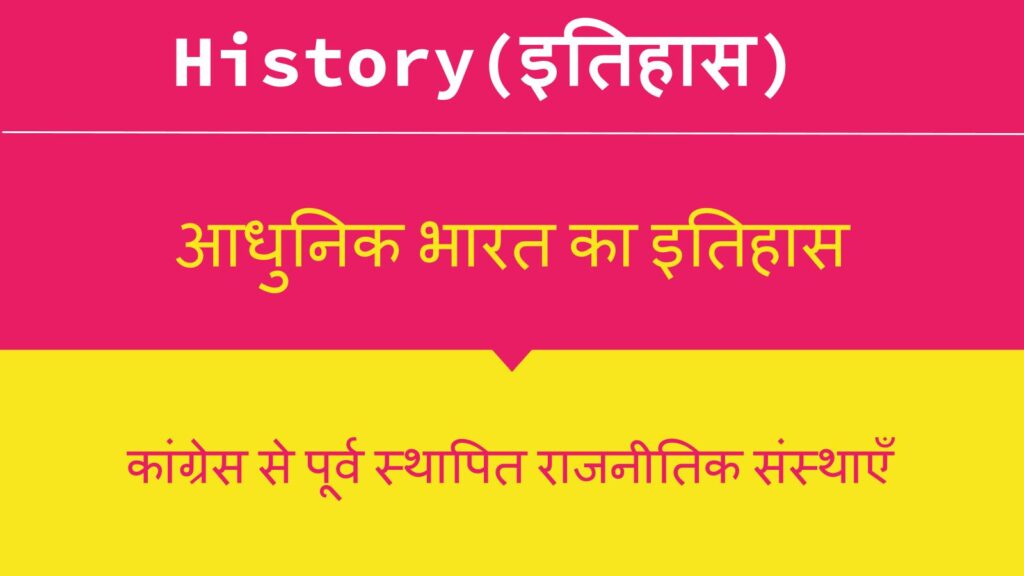 History(इतिहास)

आधुनिक भारत का इतिहास

कांग्रेस से पूर्व स्थापित राजनीतिक संस्थाएँ